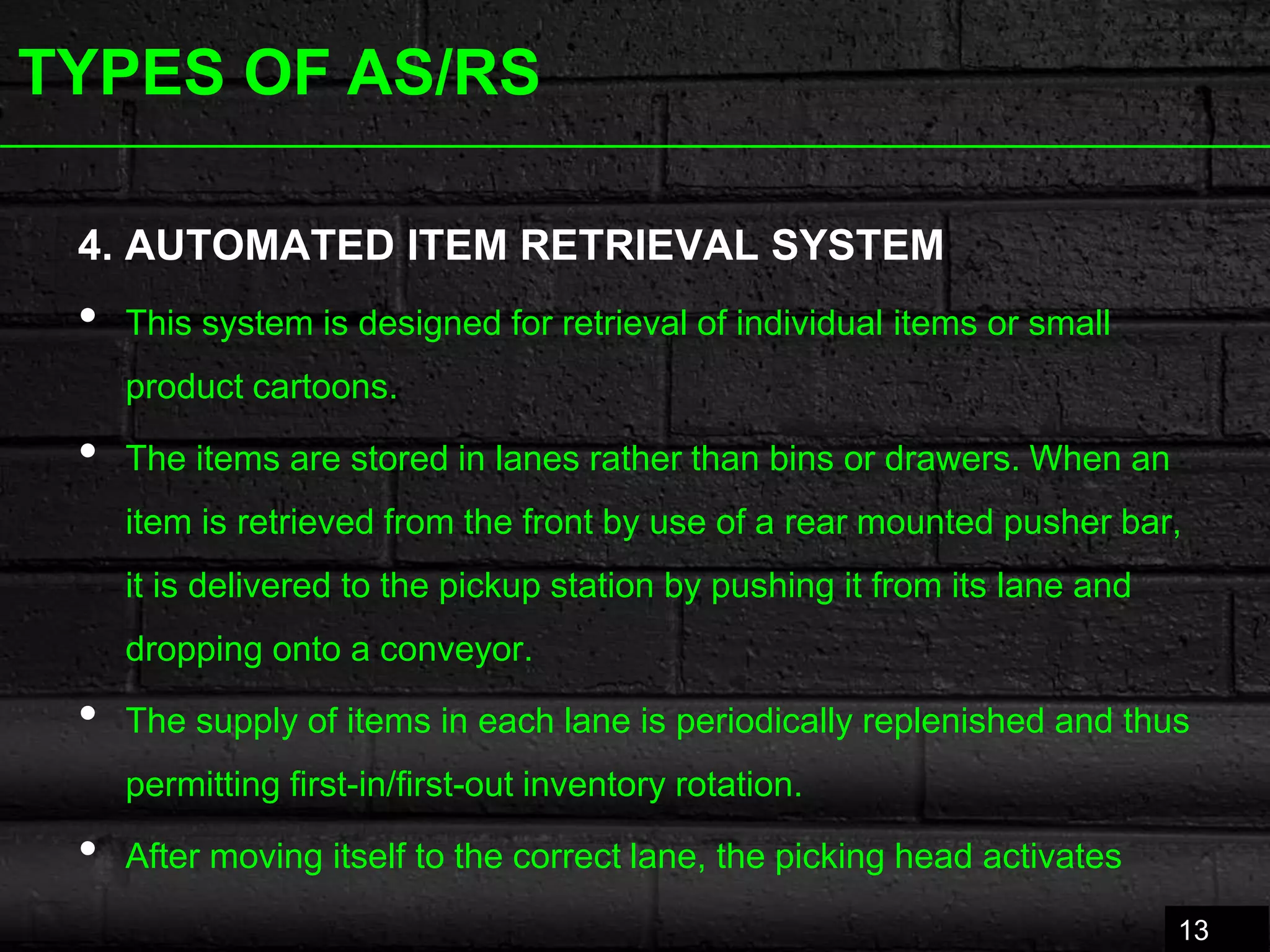 TYPES OF AS/RS

4. AUTOMATED ITEM RETRIEVAL SYSTEM

• This system is designed for retrieval of individual items or small product cartoons.

• The items are stored in lanes rather than bins or drawers. When an item is retrieved from the front by use of a rear mounted pusher bar, it is delivered to the pickup station by pushing it from its lane and dropping onto a conveyor.

• The supply of items in each lane is periodically replenished and thus permitting first-in/first-out inventory rotation.

• After moving itself to the correct lane, the picking head activates

13